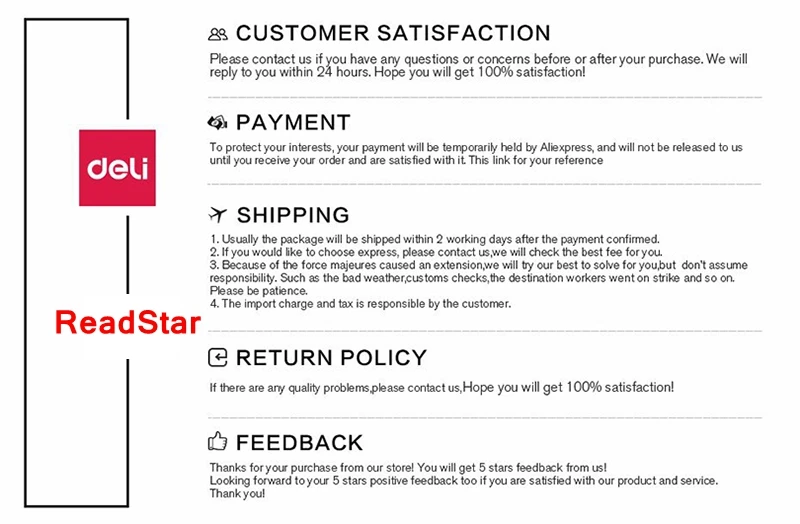 deli

ReadStar

CUSTOMER SATISFACTION

Please contact us if you have any questions or concerns before or after your purchase. We will reply to you within 24 hours. Hope you will get 100% satisfaction!

PAYMENT

To protect your interests, your payment will be temporarily held by Aliexpress, and will not be released to us until you receive your order and are satisfied with it. This link for your reference

SHIPPING

1. Usually the package will be shipped within 2 working days after the payment confirmed.
2. If you would like to choose express, please contact us,we will check the best fee for you.
3. Because of the force majeures caused an extension,we will try our best to solve for you,but don't assume responsibility. Such as the bad weather,customs checks,the destination workers went on strike and so on. Please be patience.
4. The import charge and tax is responsible by the customer.

RETURN POLICY

If there are any quality problems,please contact us,Hope you will get 100% satisfaction!

FEEDBACK

Thanks for your purchase from our store! You will get 5 stars feedback from us!
Looking forward to your 5 stars positive feedback too if you are satisfied with our product and service.
Thank you!